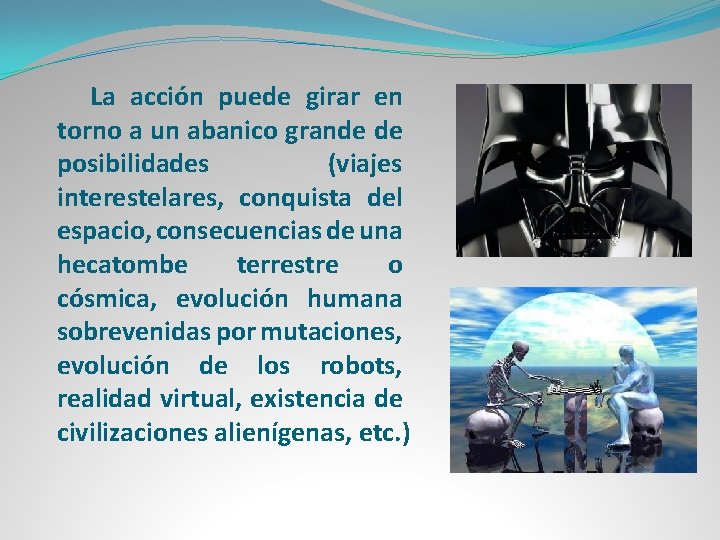 La acción puede girar en torno a un abanico grande de posibilidades (viajes interestelares, conquista del espacio, consecuencias de una hecatombe terrestre o cósmica, evolución humana sobrevenidas por mutaciones, evolución de los robots, realidad virtual, existencia de civilizaciones alienígenas, etc.)